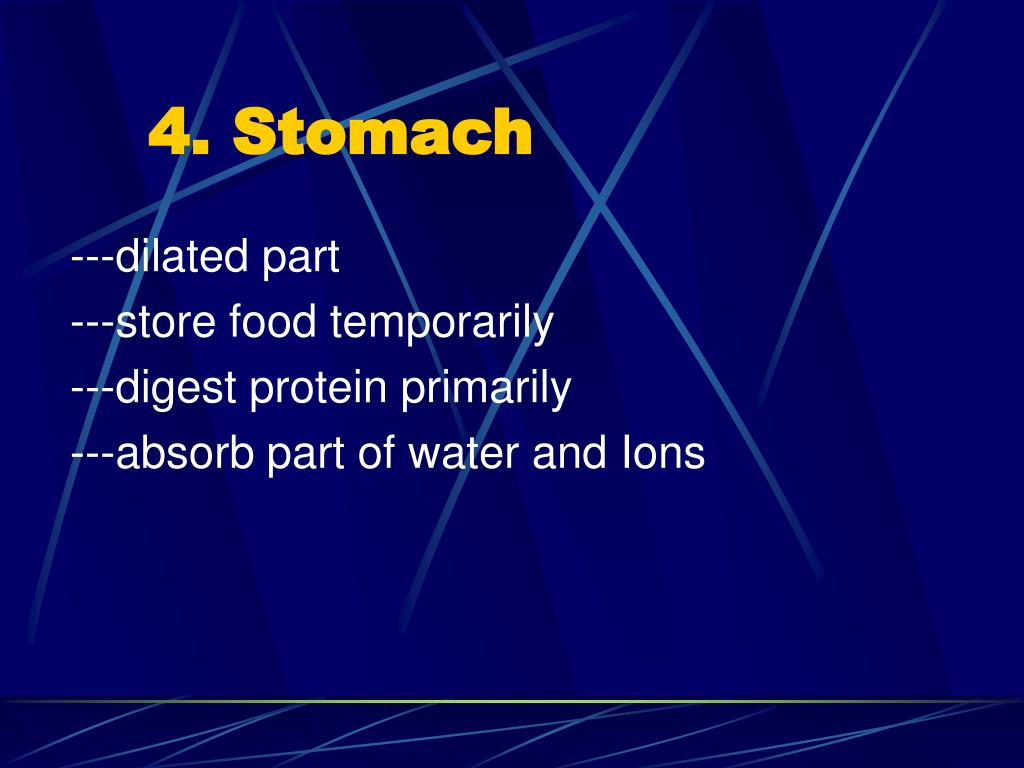 4. Stomach

---dilated part
---store food temporarily
---digest protein primarily
---absorb part of water and Ions